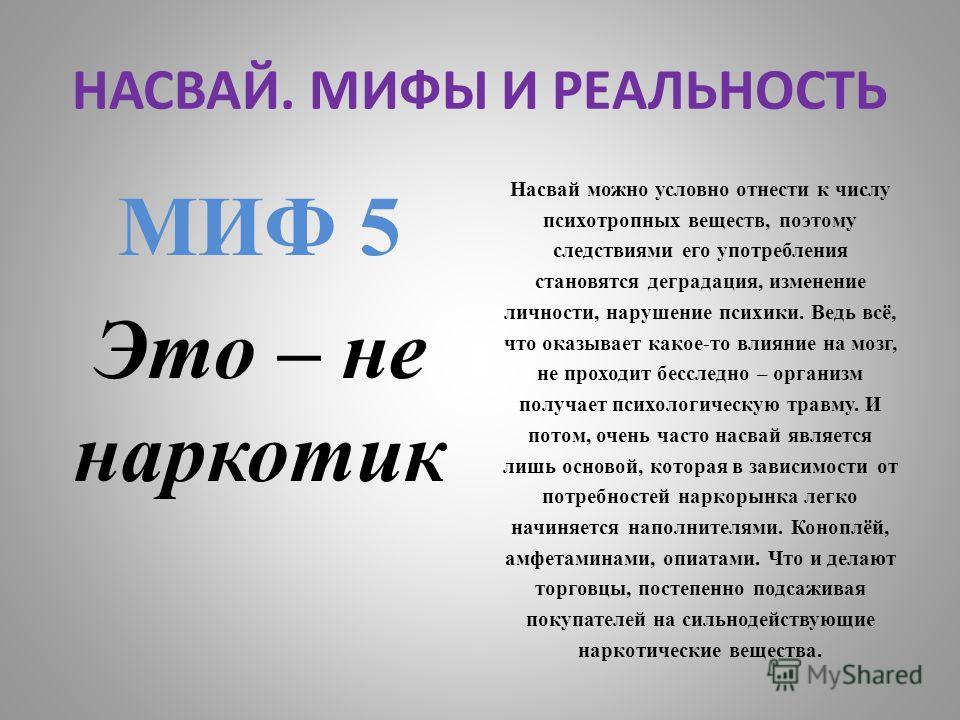 НАСВАЙ. МИФЫ И РЕАЛЬНОСТЬ

МИФ 5

Это – не наркотик

Насвай можно условно отнести к числу психотропных веществ, поэтому следствиями его употребления становятся деградация, изменение личности, нарушение психики. Ведь всё, что оказывает какое-то влияние на мозг, не проходит бесследно – организм получает психологическую травму. И потом, очень часто насвай является лишь основой, которая в зависимости от потребностей наркорынка легко начиняется наполнителями. Коноплёй, амфетаминами, опиатами. Что и делают торговцы, постепенно подсаживая покупателей на сильнодействующие наркотические вещества.

MyShared